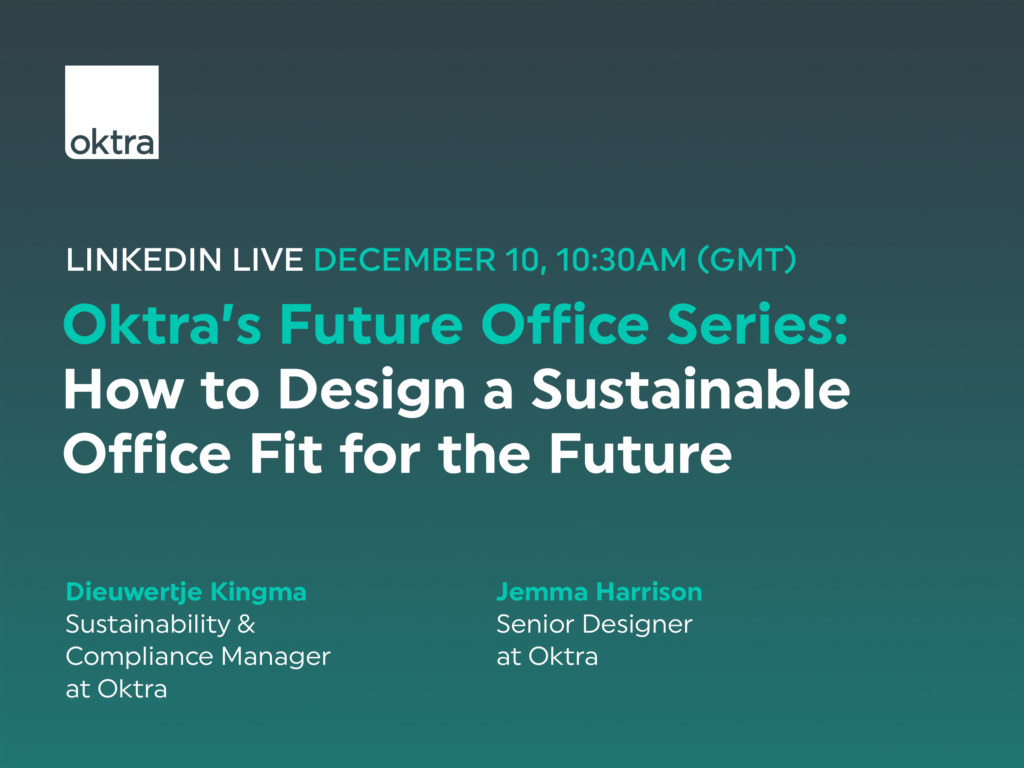 oktra

LINKEDIN LIVE DECEMBER 10, 10:30AM (GMT)

Oktra's Future Office Series: How to Design a Sustainable Office Fit for the Future

Dieuwertje Kingma
Sustainability & Compliance Manager at Oktra

Jemma Harrison
Senior Designer at Oktra